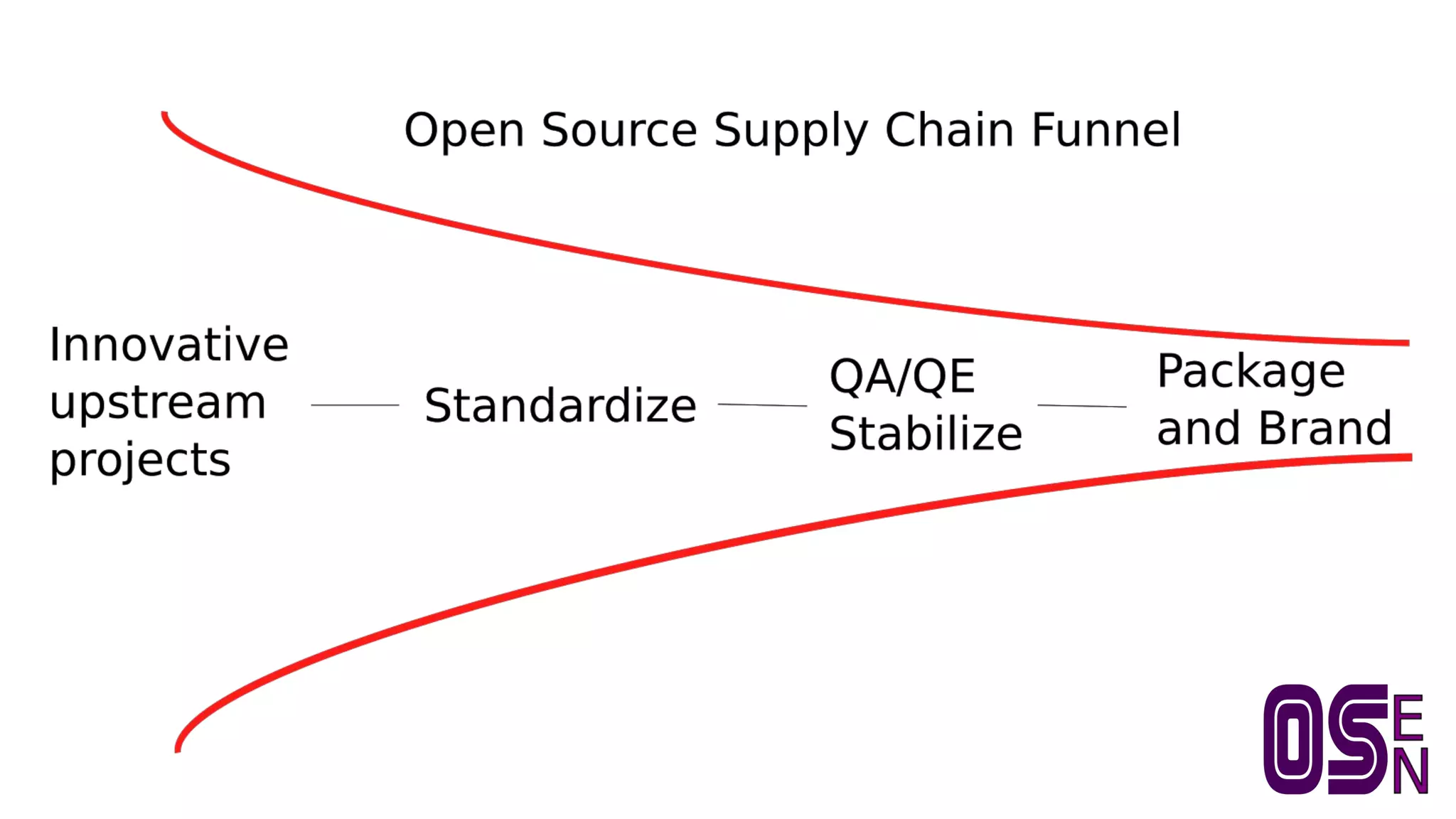 Open Source Supply Chain Funnel

Innovative upstream projects

Standardize

QA/QE Stabilize

Package and Brand

OSEN